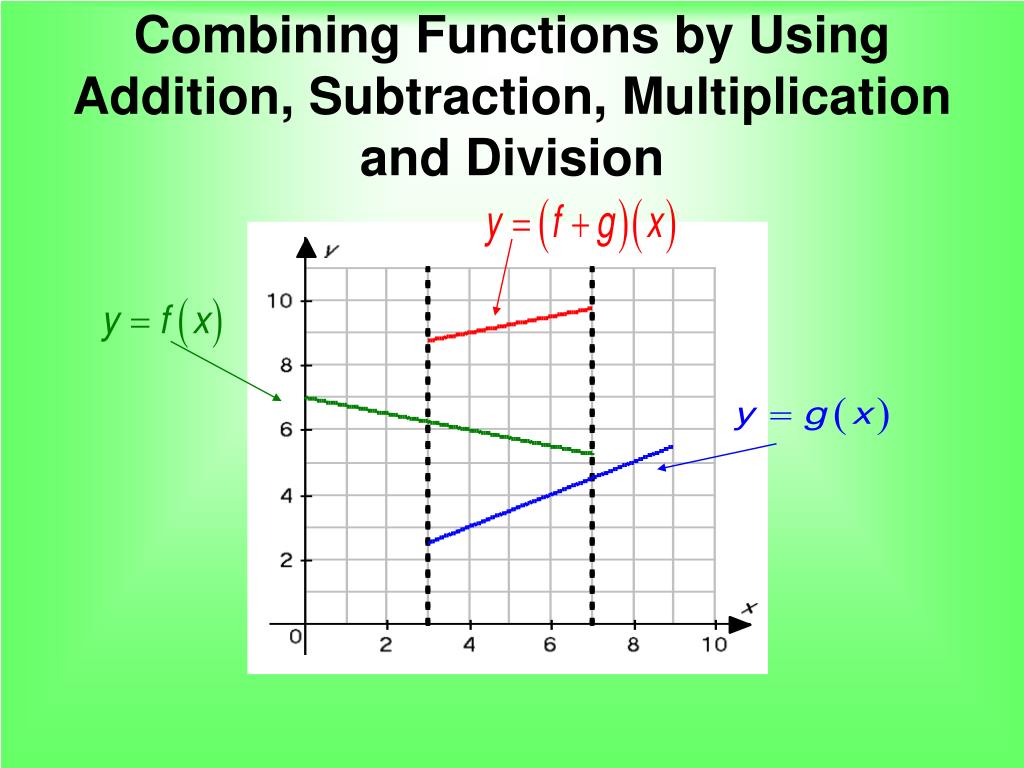 Combining Functions by Using Addition, Subtraction, Multiplication and Division

$y=(f+g)(x)$

$y=f(x)$

$y=g(x)$

y

10

8

6

4

2

0

2

4

6

8

10

x